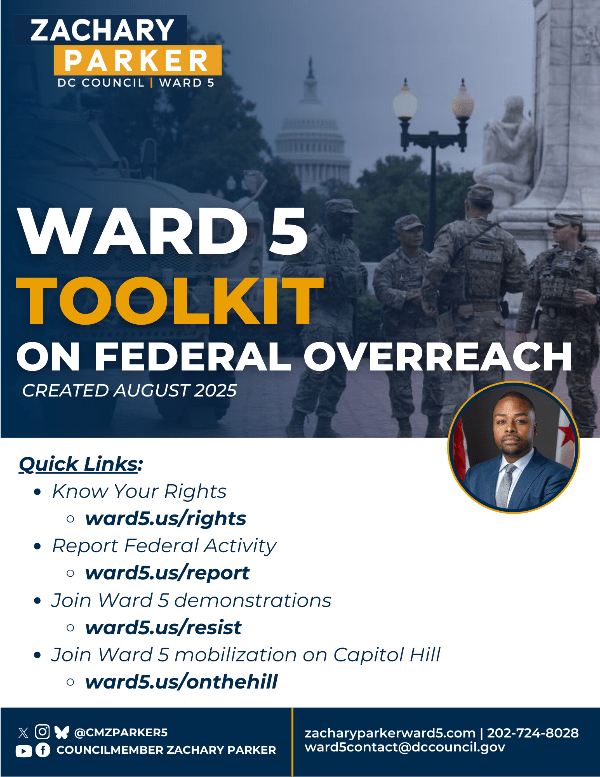 ZACHARY
PARKER
DC COUNCIL | WARD 5

WARD 5
TOOLKIT
ON FEDERAL OVERREACH
CREATED AUGUST 2025

Quick Links:
- Know Your Rights
  - ward5.us/rights
- Report Federal Activity
  - ward5.us/report
- Join Ward 5 demonstrations
  - ward5.us/resist
- Join Ward 5 mobilization on Capitol Hill
  - ward5.us/onthehill

@CMZPARKER5
COUNCILMEMBER ZACHARY PARKER

zacharyparkerward5.com | 202-724-8028
ward5contact@dccouncil.gov